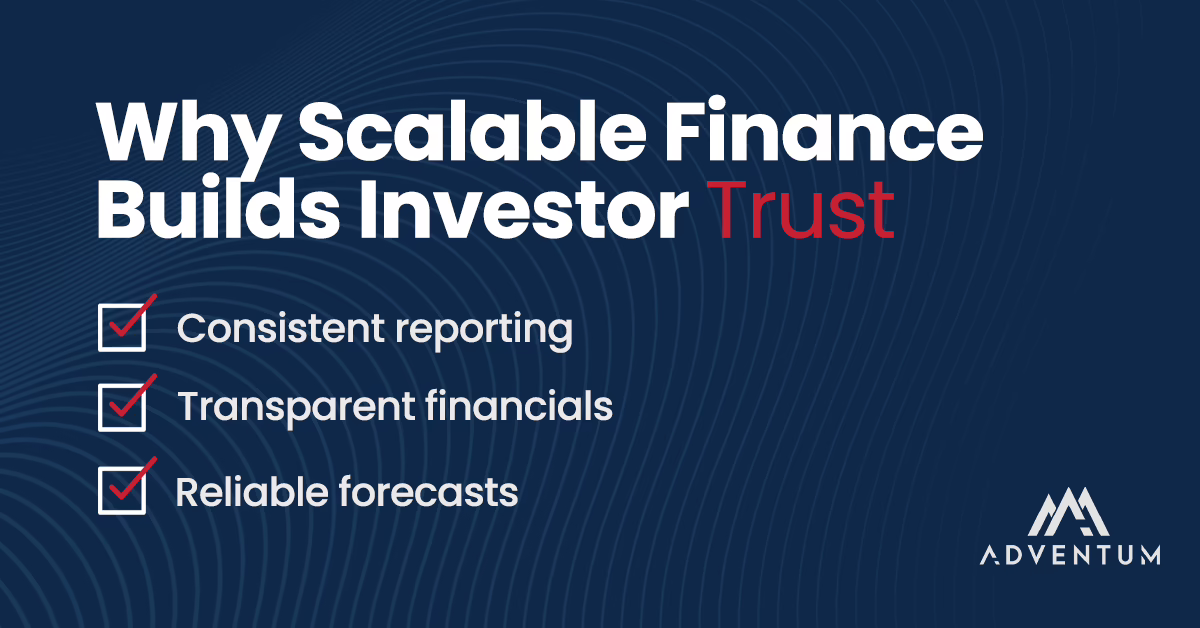 Why Scalable Finance Builds Investor Trust

Consistent reporting

Transparent financials

Reliable forecasts

ADVENTUM